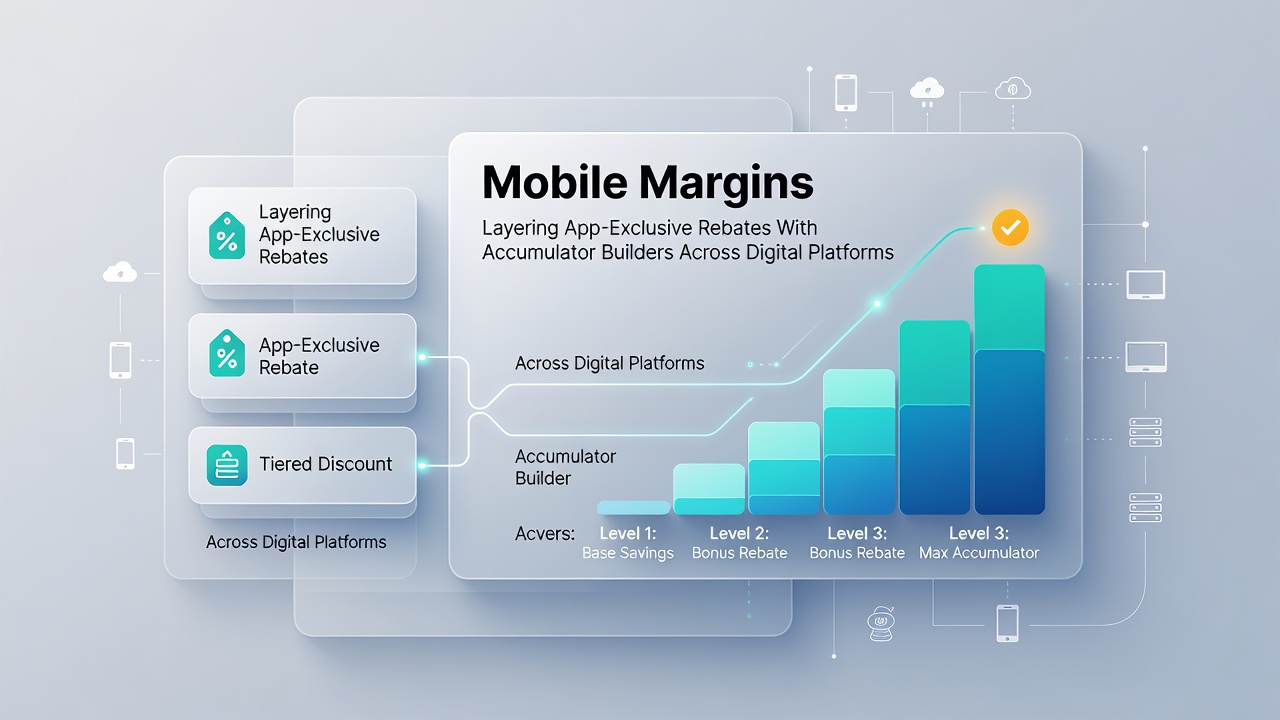 Layering App-Exclusive Rebates

App-Exclusive Rebate

Tiered Discount

Across Digital Platforms

Mobile Margins

Layering App-Exclusive Rebates With Accumulator Builders Across Digital Platforms

Across Digital Platforms

Accumulator Builder

Acvers:

Level 1: Base Savings

Level 2: Bonus Rebate

Level 3: Bonus Rebate

Level 3: Max Accumulator